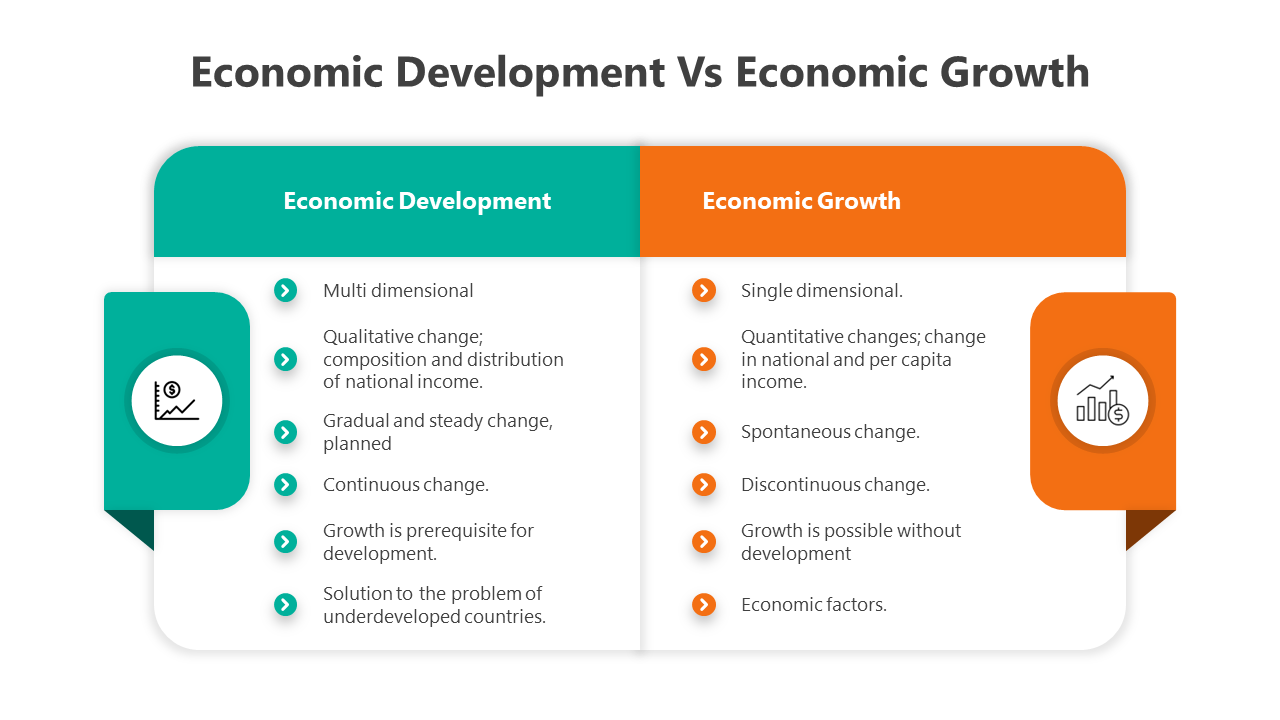 Economic Development Vs Economic Growth

Economic Development

Multi dimensional

Qualitative change; composition and distribution of national income.

Gradual and steady change, planned

Continuous change.

Growth is prerequisite for development.

Solution to the problem of underdeveloped countries.

Economic Growth

Single dimensional.

Quantitative changes; change in national and per capita income.

Spontaneous change.

Discontinuous change.

Growth is possible without development

Economic factors.